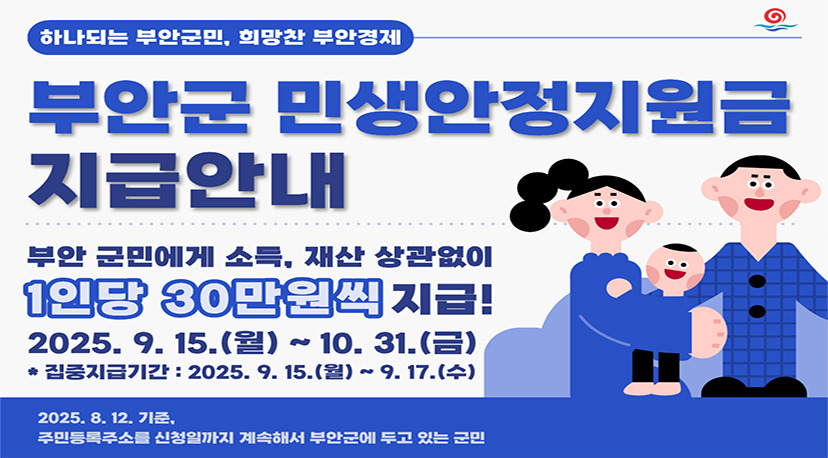 하나되는 부안군민, 희망찬 부안경제

부안군 민생안정지원금 지급안내

부안 군민에게 소득, 재산 상관없이

1인당 30만원씩 지급!

2025. 9. 15.(월) ~ 10. 31.(금)

* 집중지급기간 : 2025. 9. 15.(월) ~ 9. 17.(수)

2025. 8. 12. 기준,
주민등록주소를 신청일까지 계속해서 부안군에 두고 있는 군민